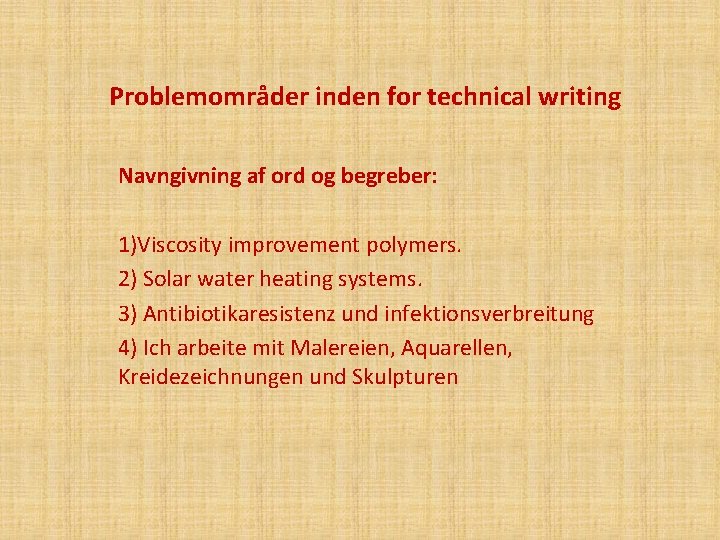 Problemområder inden for technical writing

Navngivning af ord og begreber:

1)Viscosity improvement polymers.

2) Solar water heating systems.

3) Antibiotikaresistenz und infektionsverbreitung

4) Ich arbeite mit Malereien, Aquarellen, Kreidezeichnungen und Skulpturen